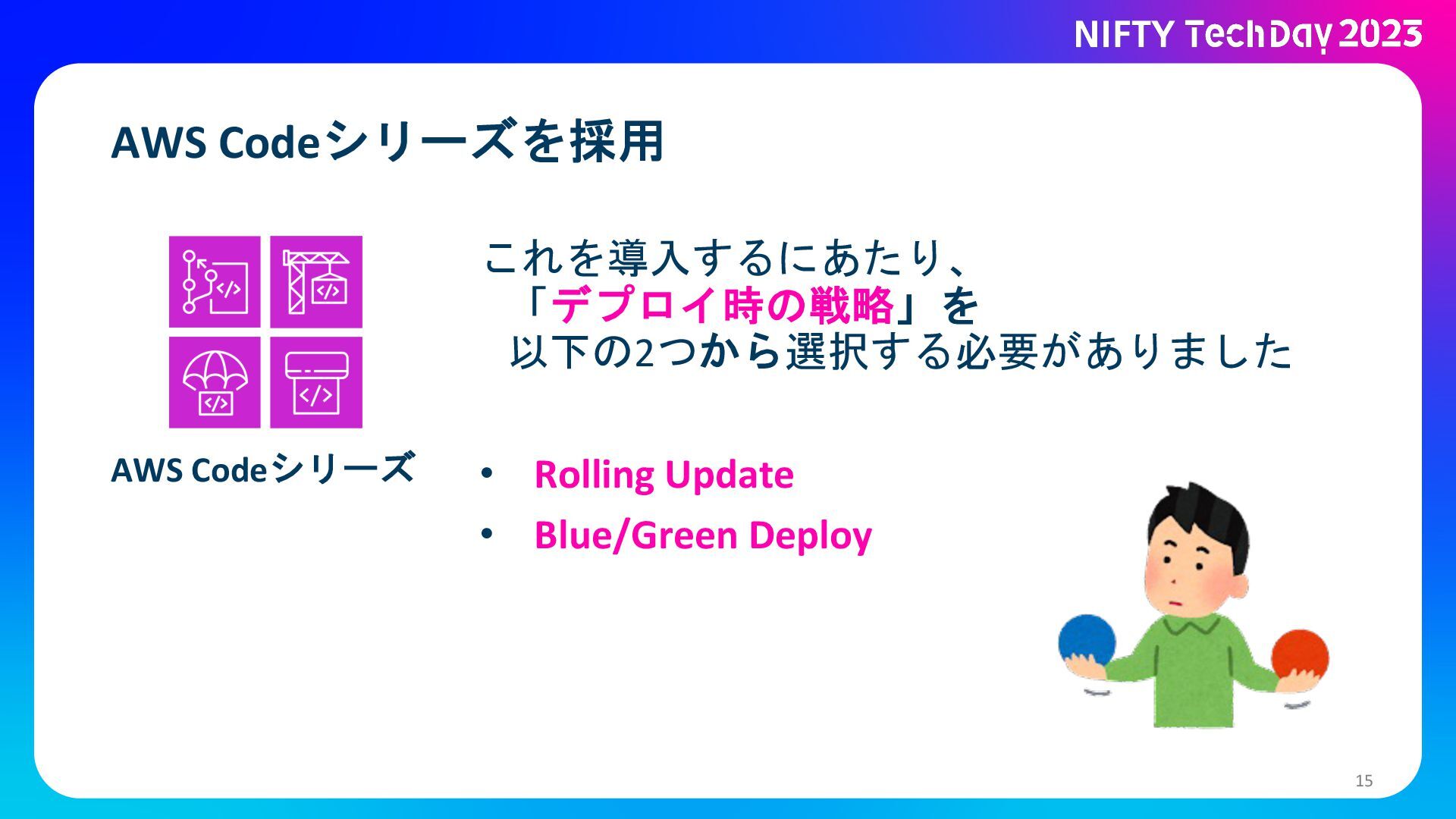 NIFTY TechDay 2023

AWS Codeシリーズを採用

AWS Codeシリーズ

これを導入するにあたり、
「デプロイ時の戦略」を
以下の2つから選択する必要がありました

• Rolling Update
• Blue/Green Deploy

15